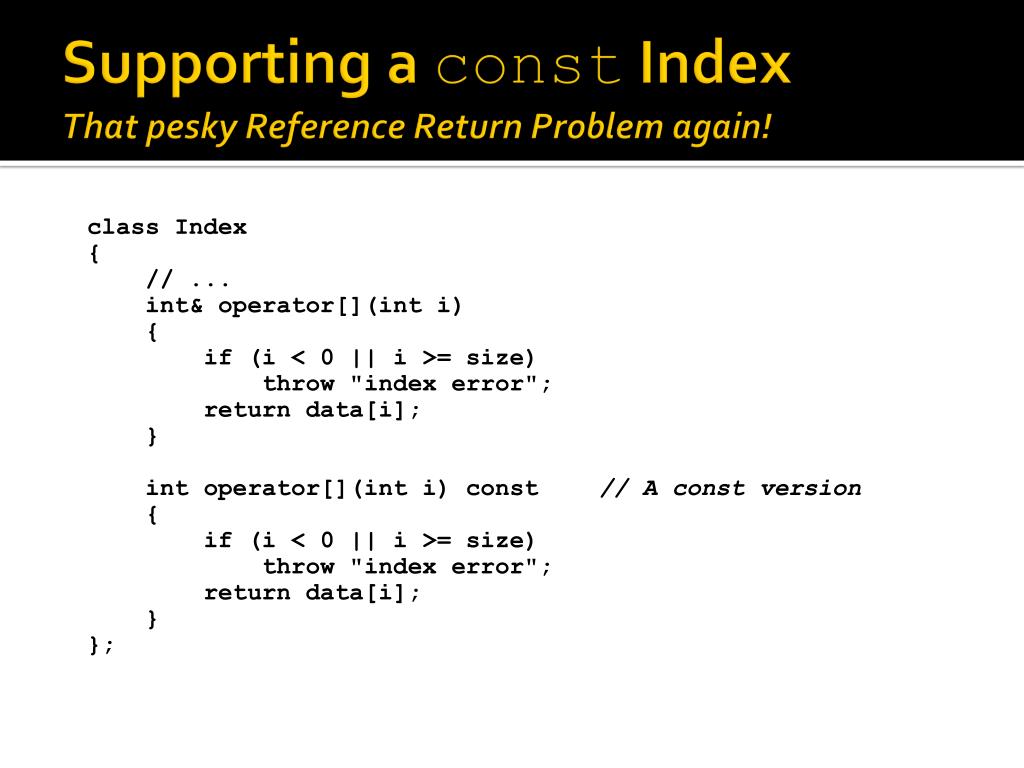 Supporting a const Index
That pesky Reference Return Problem again!

class Index
{
    // ...
    int& operator[](int i)
    {
        if (i < 0 || i >= size)
            throw "index error";
        return data[i];
    }

    int operator[](int i) const     // A const version
    {
        if (i < 0 || i >= size)
            throw "index error";
        return data[i];
    }
};